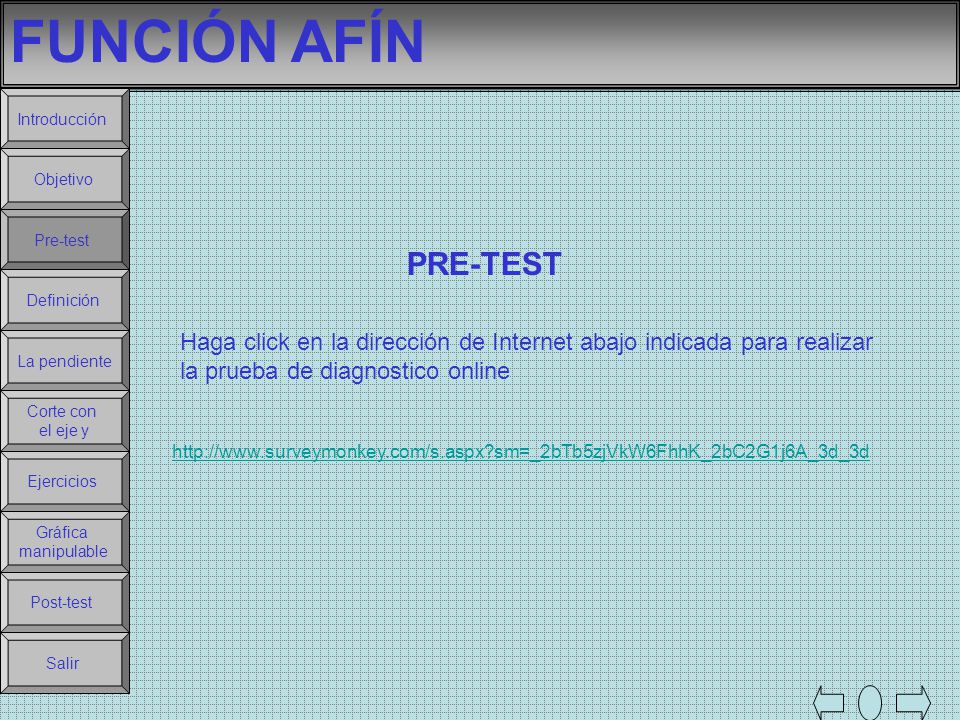 FUNCIÓN AFÍN

Introducción

Objetivo

Pre-test

Definición

La pendiente

Corte con el eje y

Ejercicios

Gráfica manipulable

Post-test

Salir

PRE-TEST

Haga click en la dirección de Internet abajo indicada para realizar la prueba de diagnostico online

http://www.surveymonkey.com/s.aspx?sm=_2bTb5zjVkW6FhhK_2bC2G1j6A_3d_3d